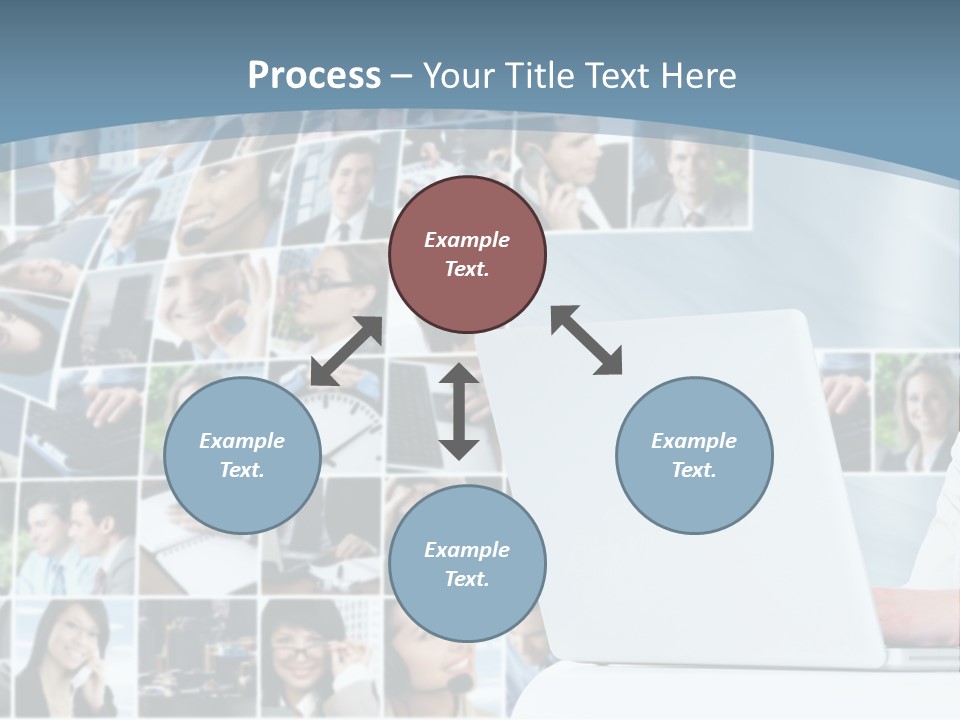 Process – Your Title Text Here

Example Text.

Example Text.

Example Text.

Example Text.